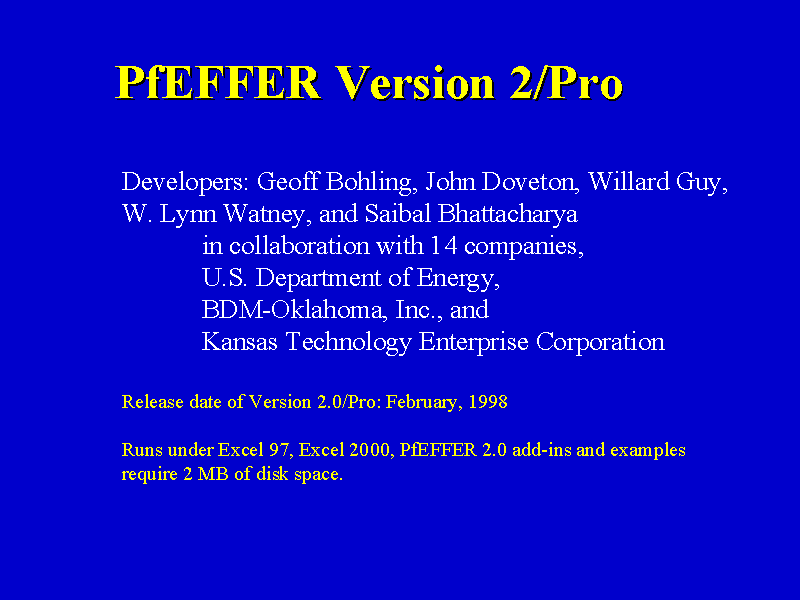 PfEFFER Version 2/Pro

Developers: Geoff Bohling, John Doveton, Willard Guy, W. Lynn Watney, and Saibal Bhattacharya
in collaboration with 14 companies,
U.S. Department of Energy,
BDM-Oklahoma, Inc., and
Kansas Technology Enterprise Corporation

Release date of Version 2.0/Pro: February, 1998

Runs under Excel 97, Excel 2000, PfEFFER 2.0 add-ins and examples require 2 MB of disk space.